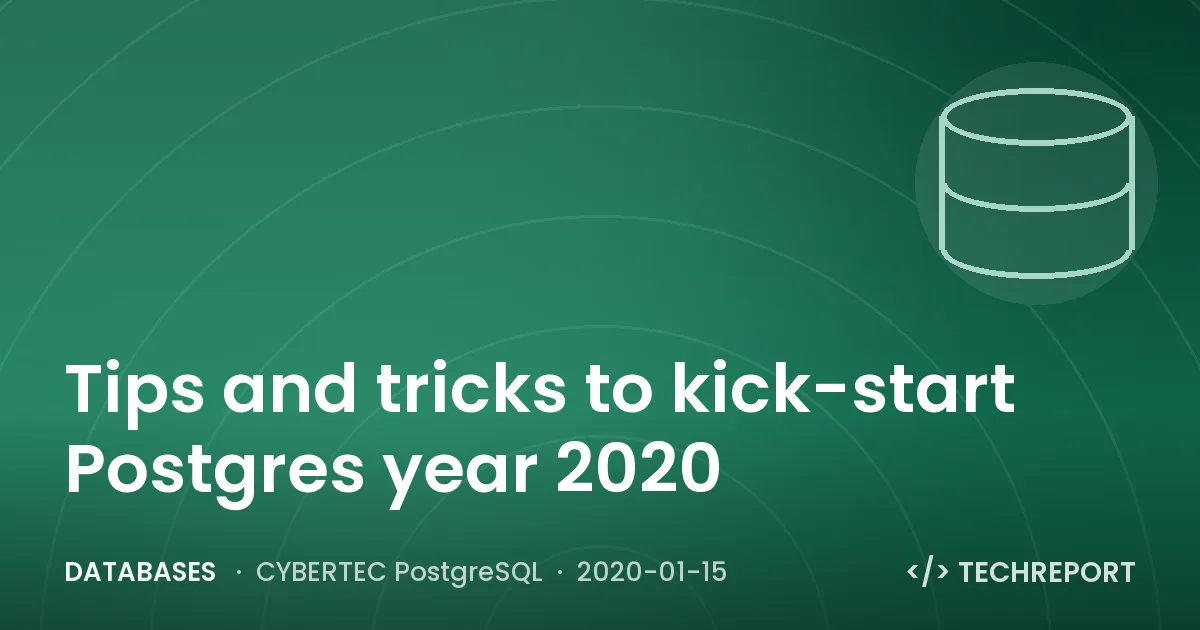 Tips and tricks to kick-start Postgres year 2020

DATABASES · CYBERTEC PostgreSQL · 2020-01-15

</> TECHREPORT